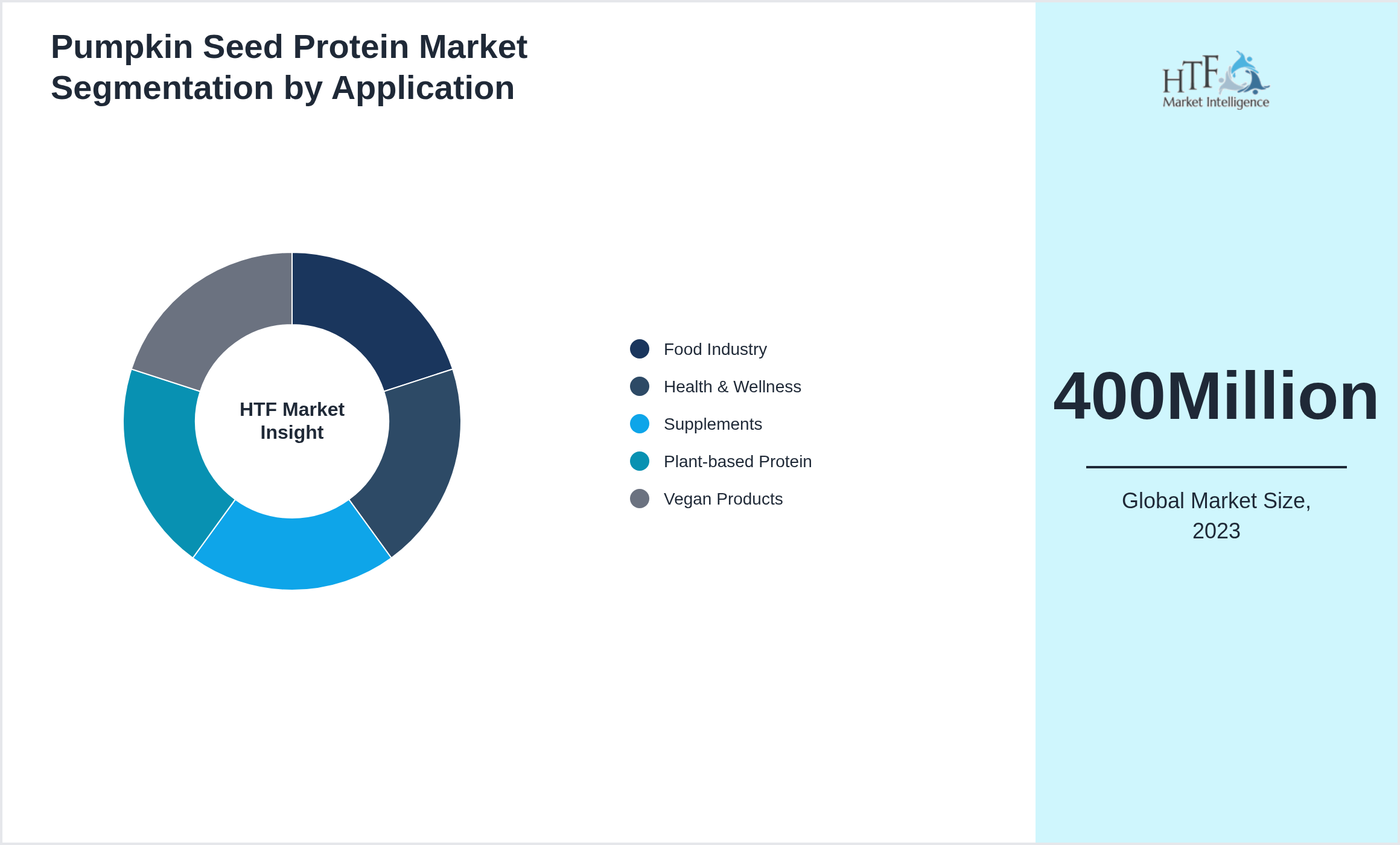 Pumpkin Seed Protein Market Segmentation by Application

HTF Market Insight

Food Industry
Health & Wellness
Supplements
Plant-based Protein
Vegan Products

HTF
Market Intelligence

400Million

Global Market Size, 2023